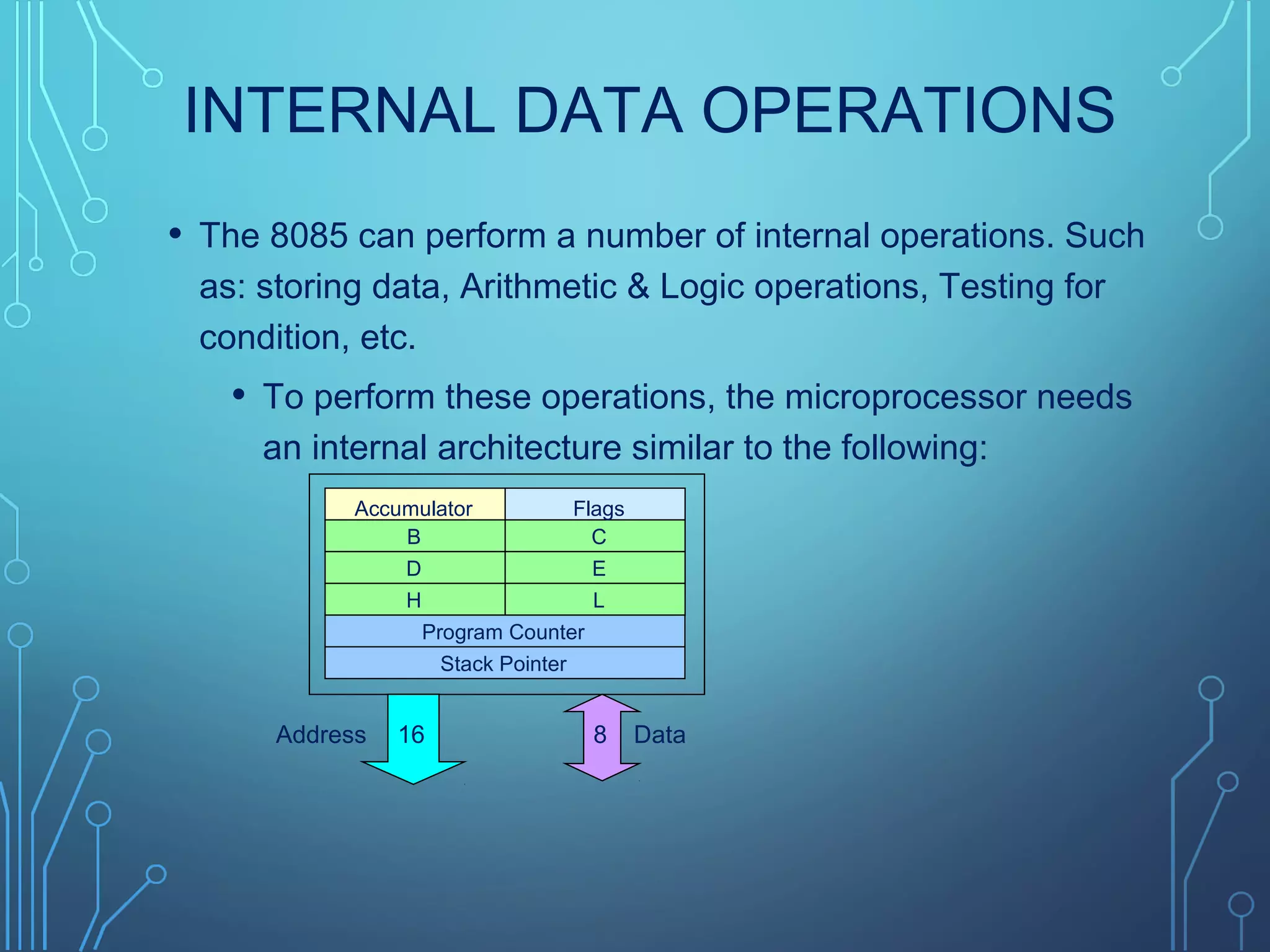 INTERNAL DATA OPERATIONS

• The 8085 can perform a number of internal operations. Such as: storing data, Arithmetic & Logic operations, Testing for condition, etc.

• To perform these operations, the microprocessor needs an internal architecture similar to the following:

| Accumulator | Flags |
|---|---|
| B | C |
| D | E |
| H | L |
| Program Counter | |
| Stack Pointer | |

Address 16

8 Data